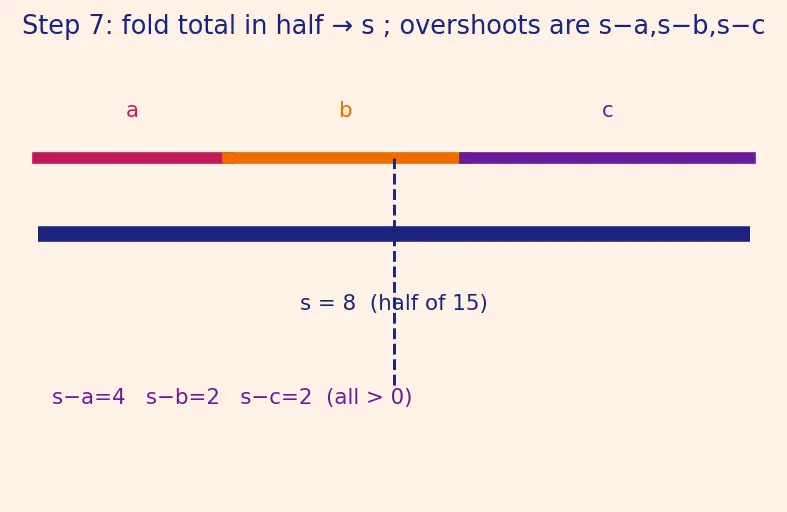 Step 7: fold total in half → s ; overshoots are s−a,s−b,s−c

a

b

c

s = 8 (half of 15)

s−a=4 s−b=2 s−c=2 (all > 0)